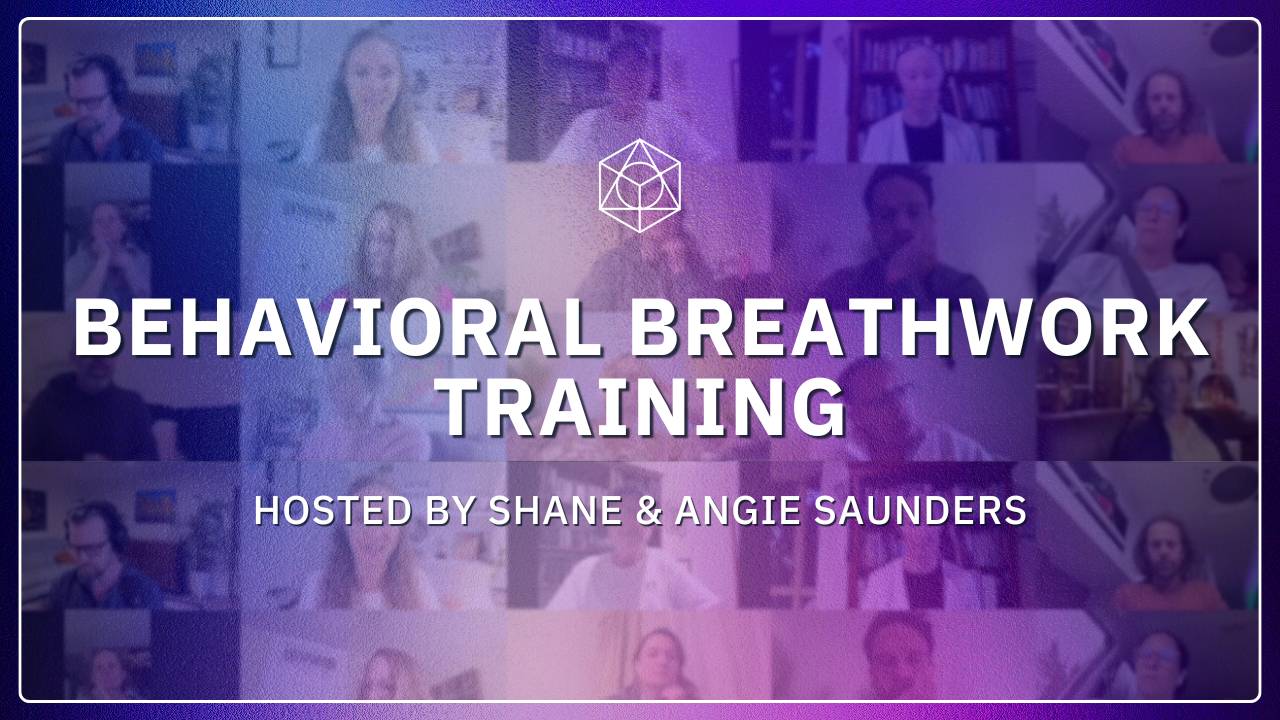 BEHAVIORAL BREATHWORK TRAINING

HOSTED BY SHANE & ANGIE SAUNDERS